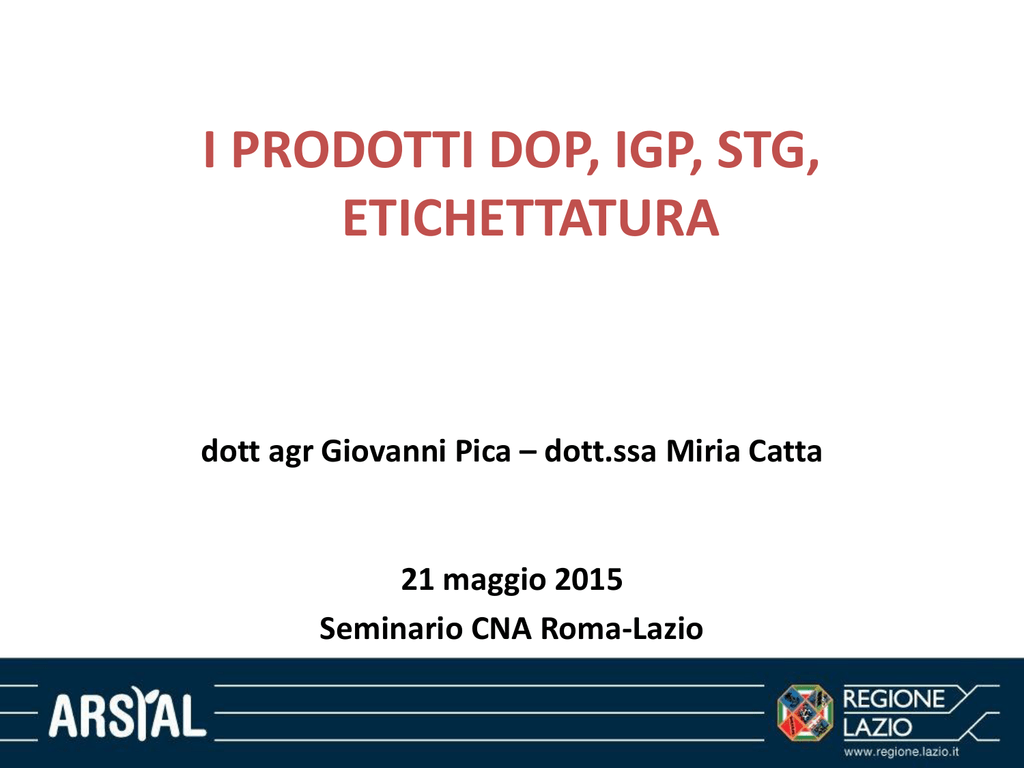 I PRODOTTI DOP, IGP, STG, ETICHETTATURA

dott agr Giovanni Pica – dott.ssa Miria Catta

21 maggio 2015
Seminario CNA Roma-Lazio

ARSIAL

REGIONE LAZIO
www.regione.lazio.it